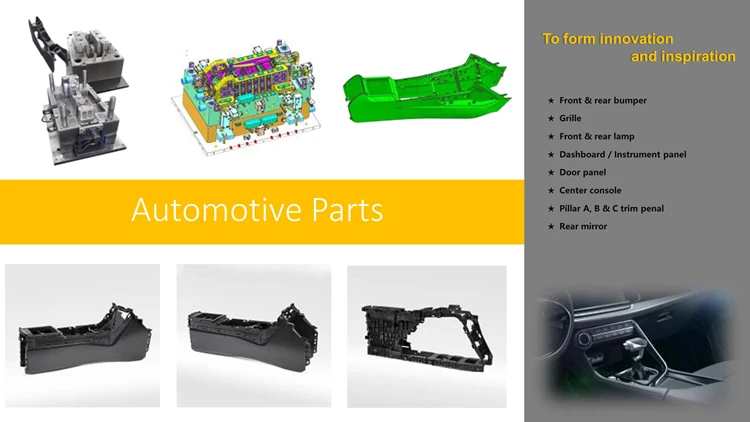 Automotive Parts

To form innovation
and inspiration

★ Front & rear bumper
★ Grille
★ Front & rear lamp
★ Dashboard / Instrument panel
★ Door panel
★ Center console
★ Pillar A, B & C trim penal
★ Rear mirror